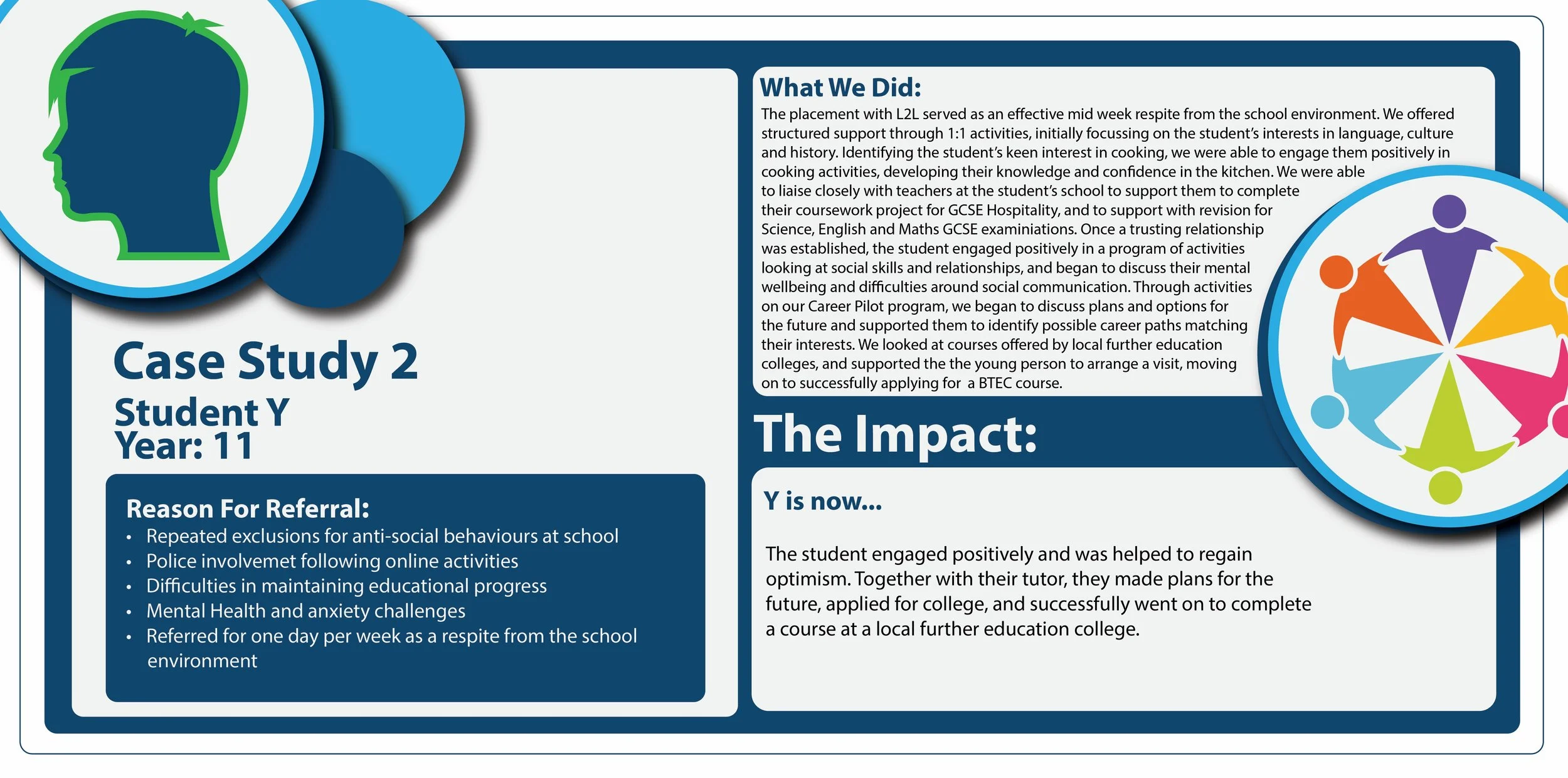 Case Study 2
Student Y
Year: 11

Reason For Referral:
• Repeated exclusions for anti-social behaviours at school
• Police involvemet following online activities
• Difficulties in maintaining educational progress
• Mental Health and anxiety challenges
• Referred for one day per week as a respite from the school environment

What We Did:
The placement with L2L served as an effective mid week respite from the school environment. We offered structured support through 1:1 activities, initially focussing on the student's interests in language, culture and history. Identifying the student's keen interest in cooking, we were able to engage them positively in cooking activities, developing their knowledge and confidence in the kitchen. We were able to liaise closely with teachers at the student's school to support them to complete their coursework project for GCSE Hospitality, and to support with revision for Science, English and Maths GCSE examiniations. Once a trusting relationship was established, the student engaged positively in a program of activities looking at social skills and relationships, and began to discuss their mental wellbeing and difficulties around social communication. Through activities on our Career Pilot program, we began to discuss plans and options for the future and supported them to identify possible career paths matching their interests. We looked at courses offered by local further education colleges, and supported the the young person to arrange a visit, moving on to successfully applying for a BTEC course.

The Impact:

Y is now...

The student engaged positively and was helped to regain optimism. Together with their tutor, they made plans for the future, applied for college, and successfully went on to complete a course at a local further education college.